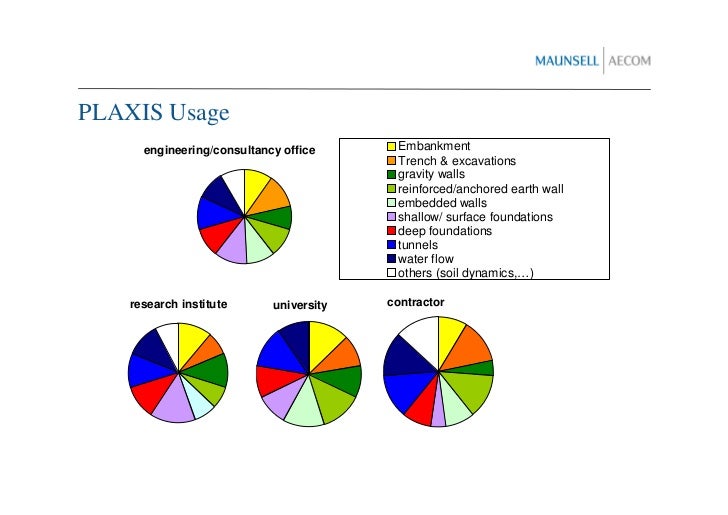 MAUNSELL | AECOM

PLAXIS Usage

engineering/consultancy office

Embankment
Trench & excavations
gravity walls
reinforced/anchored earth wall
embedded walls
shallow/ surface foundations
deep foundations
tunnels
water flow
others (soil dynamics,…)

research institute

university

contractor